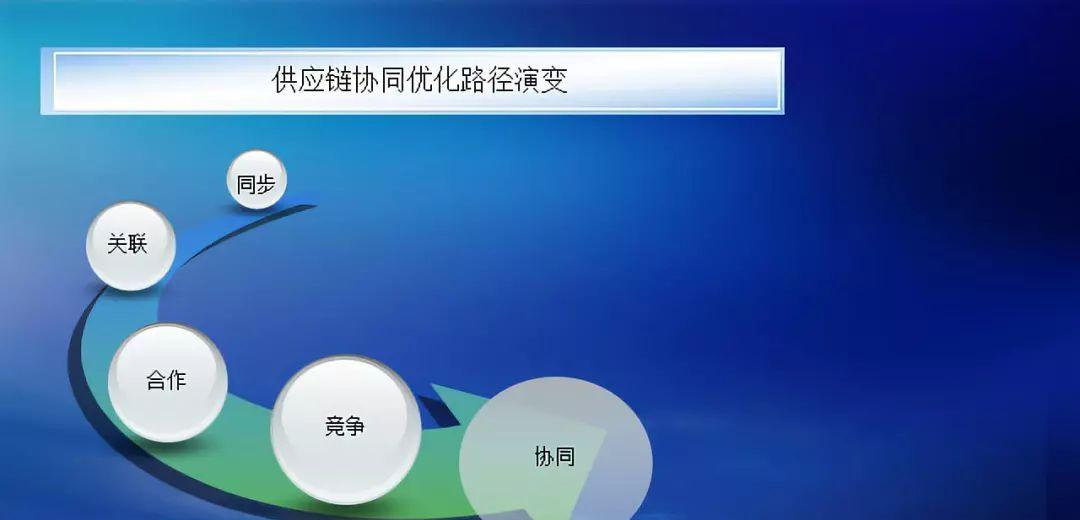 供应链协同优化路径演变

同步

关联

合作

竞争

协同